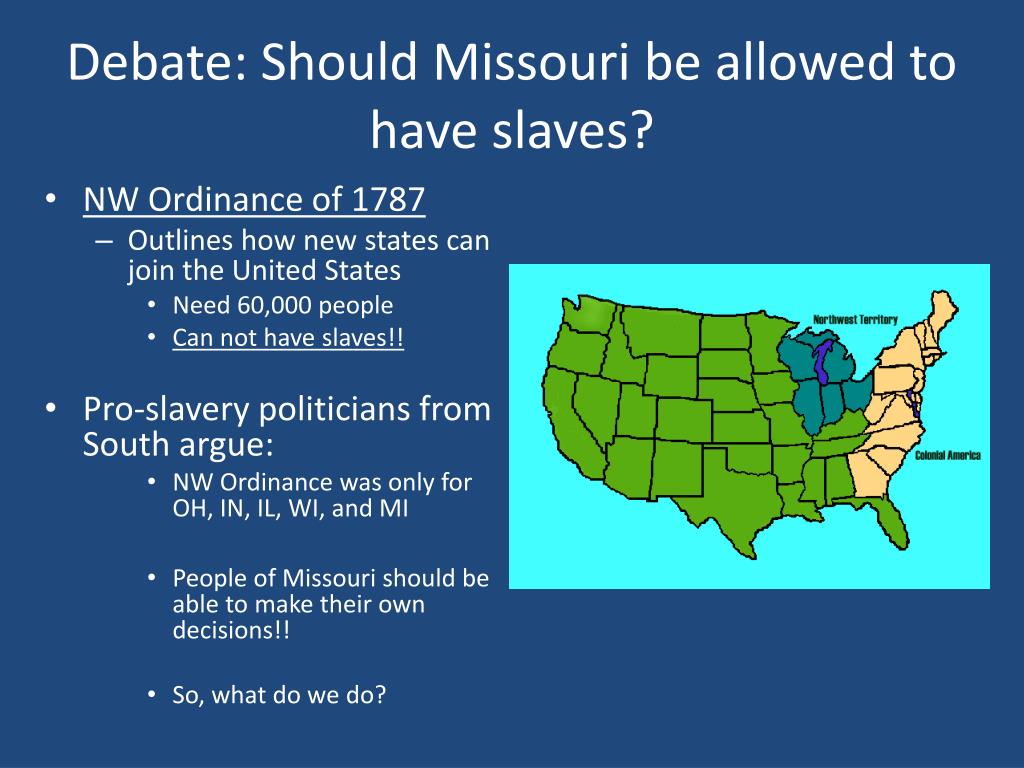 Debate: Should Missouri be allowed to have slaves?

• NW Ordinance of 1787
– Outlines how new states can join the United States
• Need 60,000 people
• Can not have slaves!!

• Pro-slavery politicians from South argue:
• NW Ordinance was only for OH, IN, IL, WI, and MI

• People of Missouri should be able to make their own decisions!!

• So, what do we do?

Northwest Territory

Colonial America